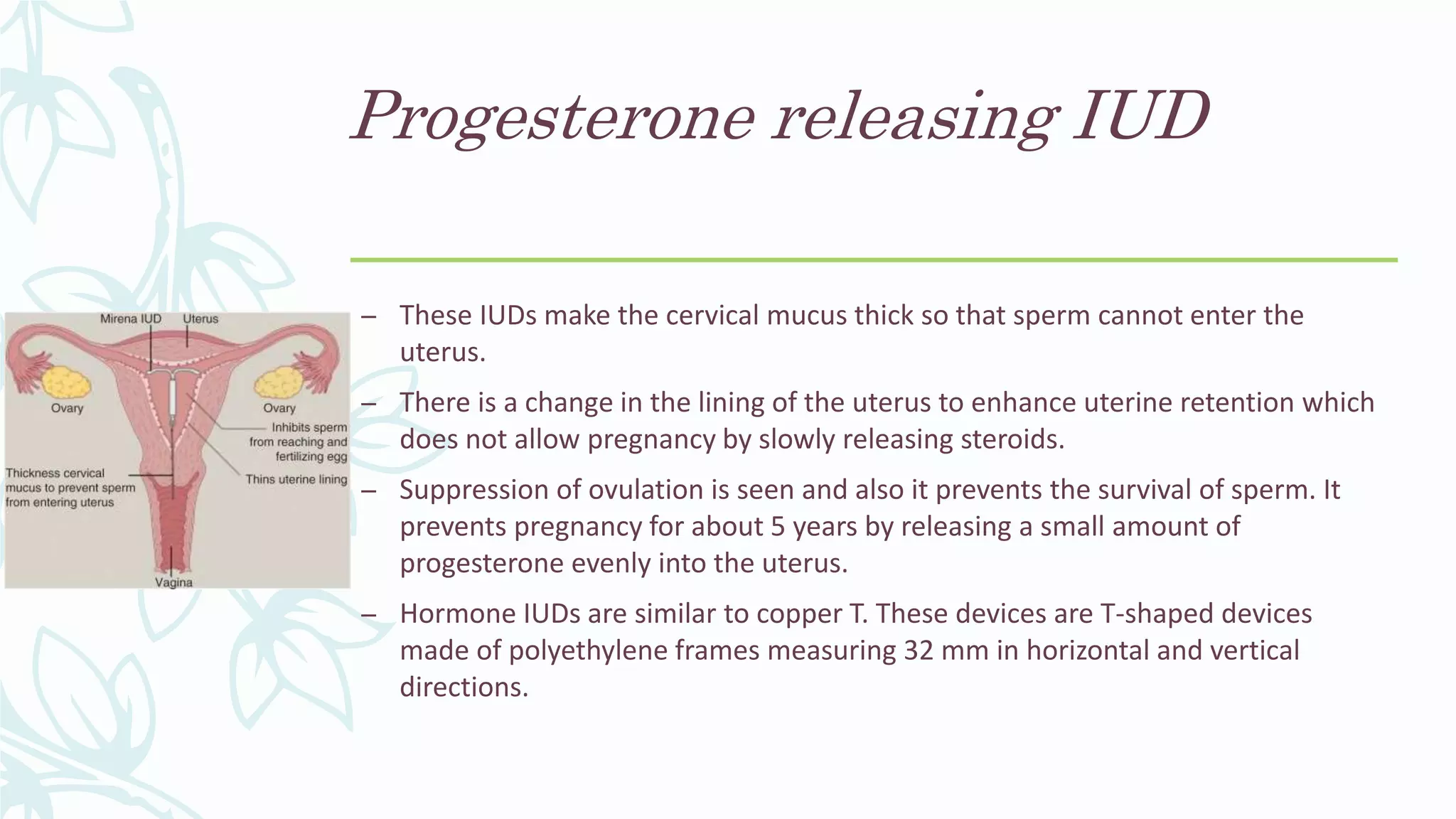 Progesterone releasing IUD

Mirena IUD
Uterus
Ovary
Ovary
Inhibits sperm from reaching and fertilizing egg
Thins uterine lining
Thickness cervical mucus to prevent sperm from entering uterus
Vagina

– These IUDs make the cervical mucus thick so that sperm cannot enter the uterus.

– There is a change in the lining of the uterus to enhance uterine retention which does not allow pregnancy by slowly releasing steroids.

– Suppression of ovulation is seen and also it prevents the survival of sperm. It prevents pregnancy for about 5 years by releasing a small amount of progesterone evenly into the uterus.

– Hormone IUDs are similar to copper T. These devices are T-shaped devices made of polyethylene frames measuring 32 mm in horizontal and vertical directions.